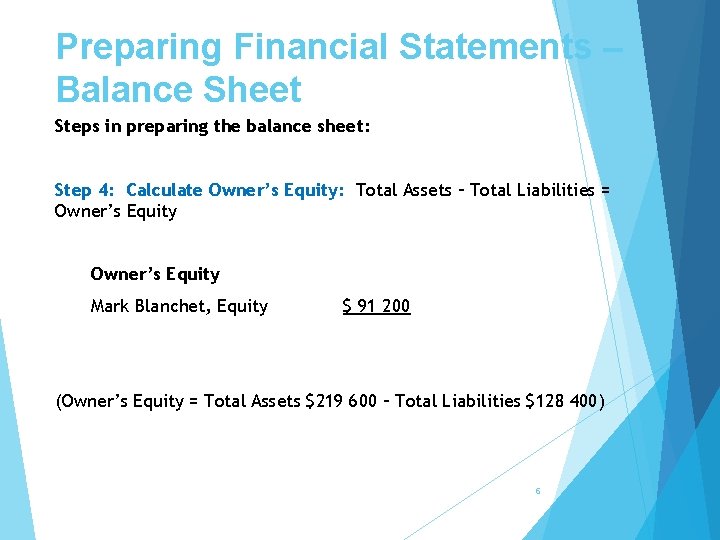 Preparing Financial Statements – Balance Sheet

Steps in preparing the balance sheet:

Step 4: Calculate Owner's Equity: Total Assets – Total Liabilities = Owner's Equity

Owner's Equity

Mark Blanchet, Equity $ 91 200

(Owner's Equity = Total Assets $219 600 – Total Liabilities $128 400)

6